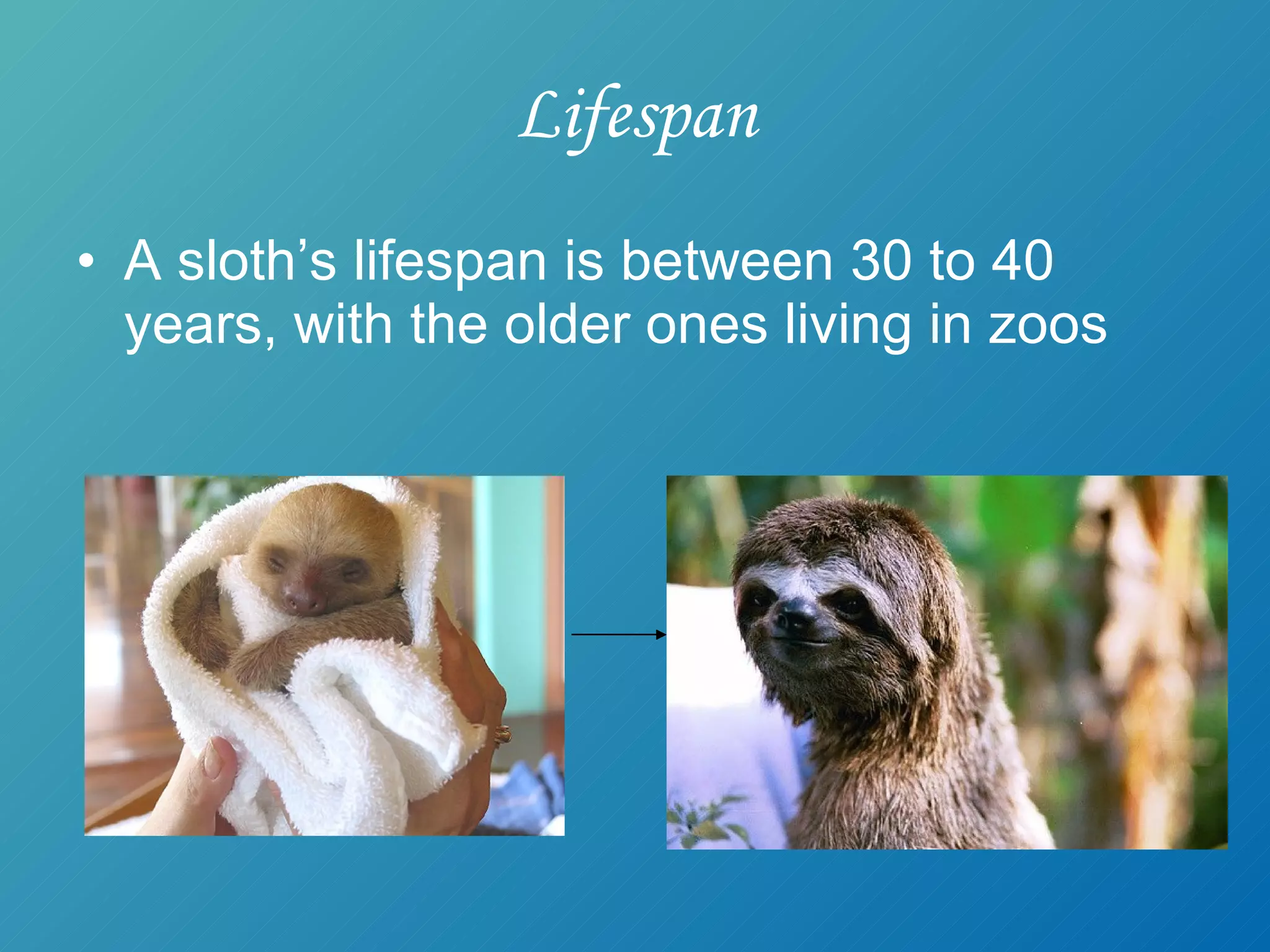 Lifespan

• A sloth’s lifespan is between 30 to 40 years, with the older ones living in zoos